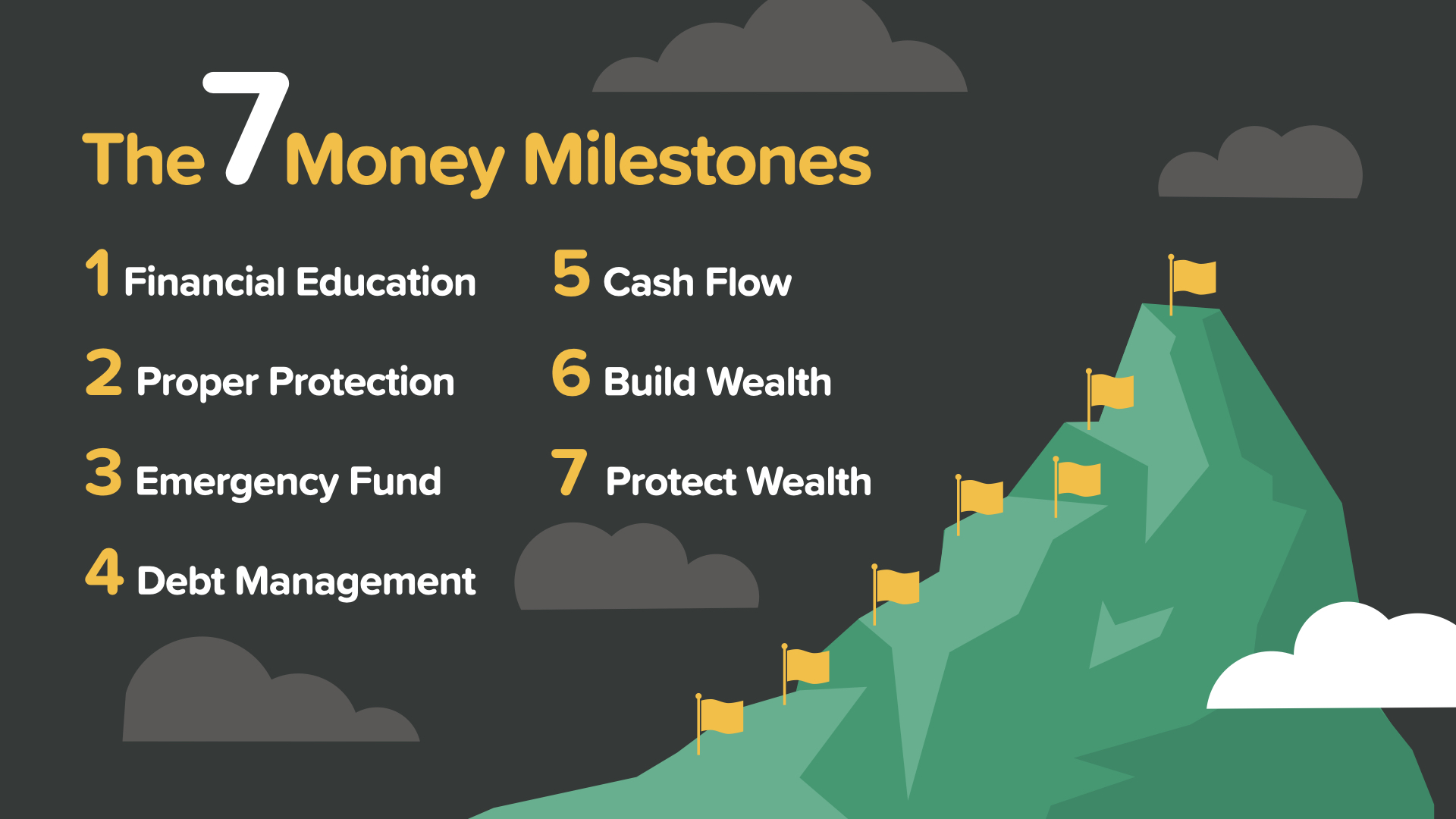 The 7 Money Milestones

1 Financial Education

2 Proper Protection

3 Emergency Fund

4 Debt Management

5 Cash Flow

6 Build Wealth

7 Protect Wealth